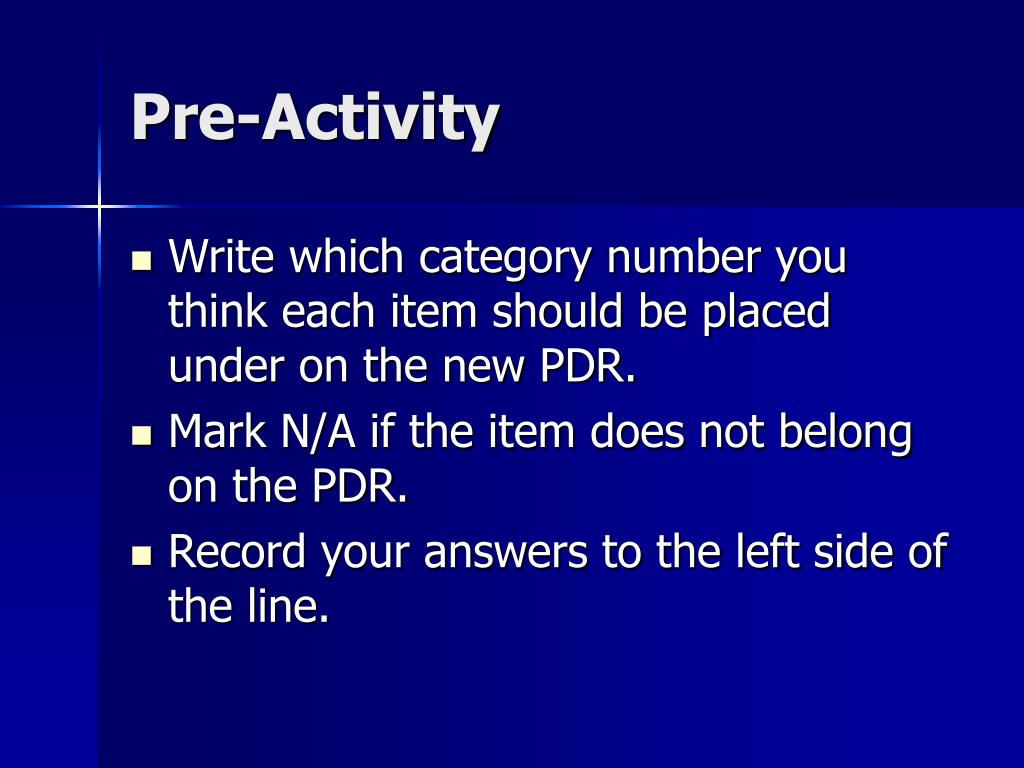 Pre-Activity

Write which category number you think each item should be placed under on the new PDR.

Mark N/A if the item does not belong on the PDR.

Record your answers to the left side of the line.